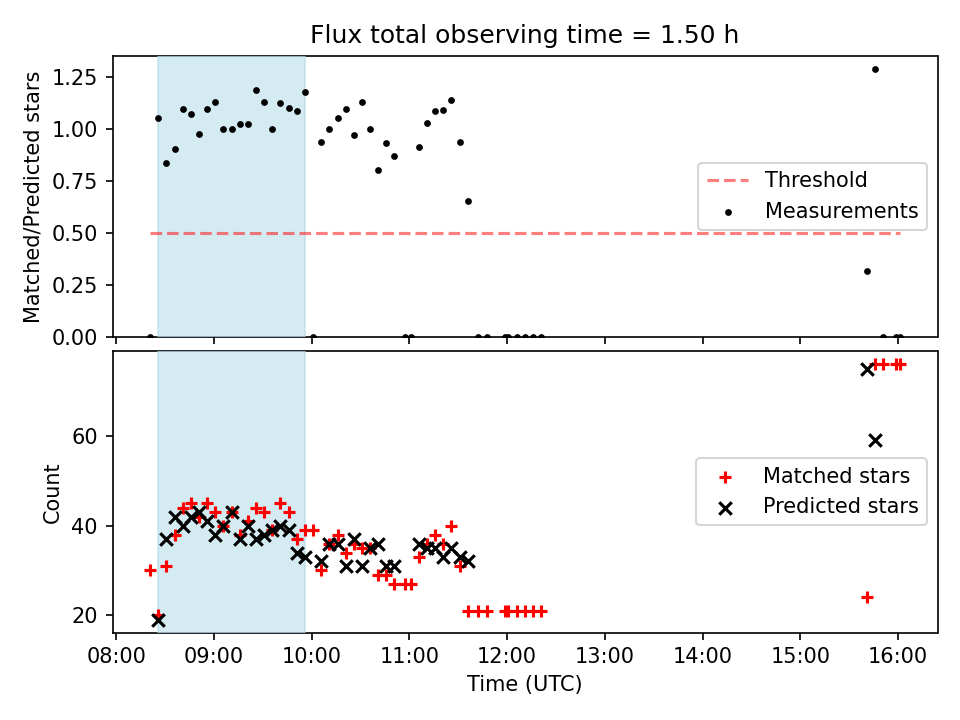 Flux total observing time = 1.50 h

Matched/Predicted stars

1.25
1.00
0.75
0.50
0.25
0.00

Threshold
Measurements

Count

60
40
20

Matched stars
Predicted stars

08:00 09:00 10:00 11:00 12:00 13:00 14:00 15:00 16:00

Time (UTC)